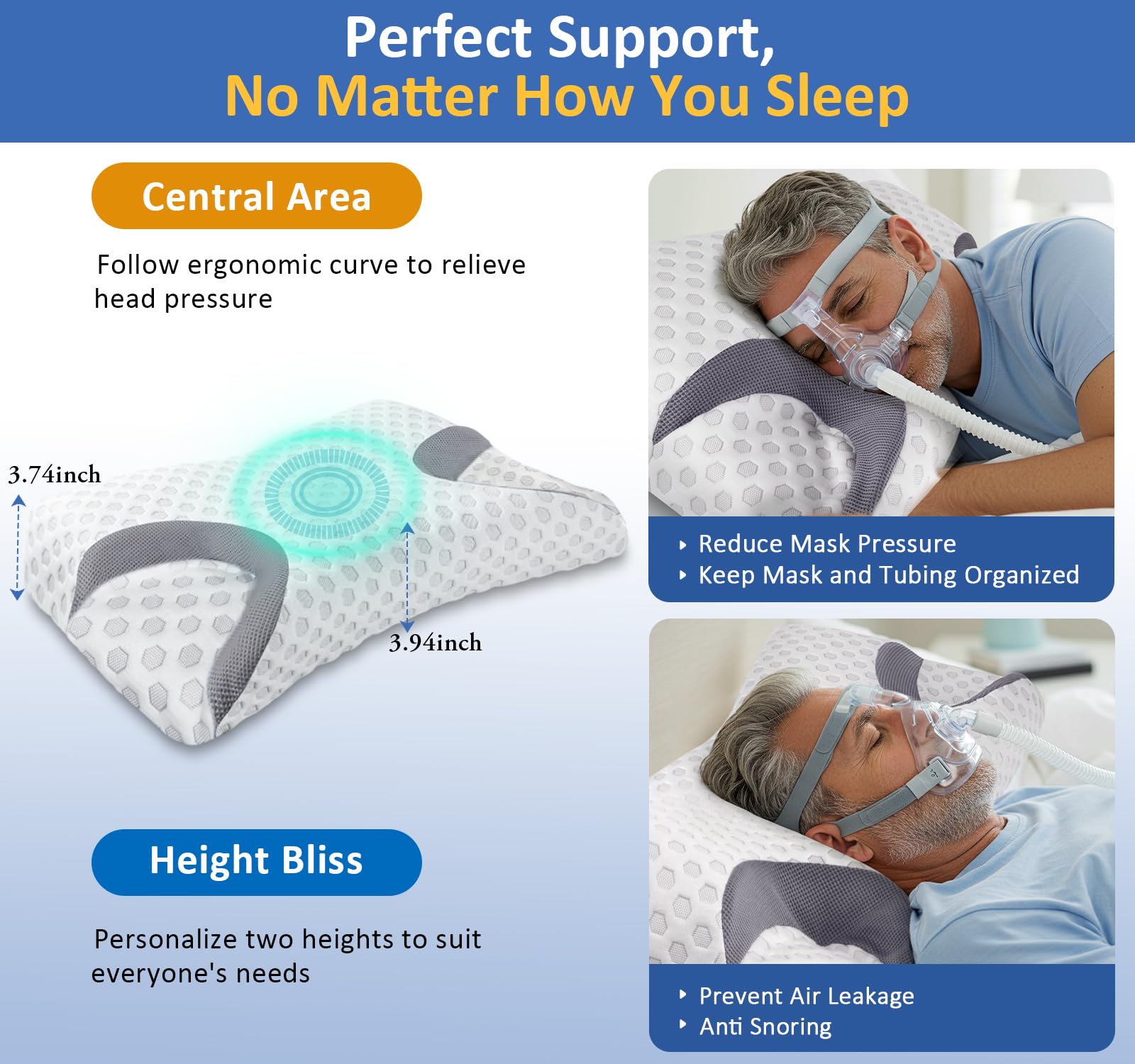 Perfect Support,
No Matter How You Sleep

Central Area

Follow ergonomic curve to relieve head pressure

3.74inch

3.94inch

Height Bliss

Personalize two heights to suit everyone's needs

‣ Reduce Mask Pressure
‣ Keep Mask and Tubing Organized

‣ Prevent Air Leakage
‣ Anti Snoring